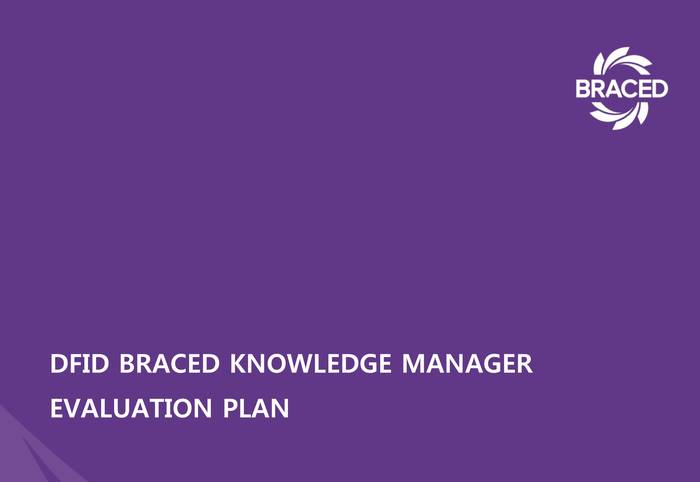 BRACED

DFID BRACED KNOWLEDGE MANAGER
EVALUATION PLAN